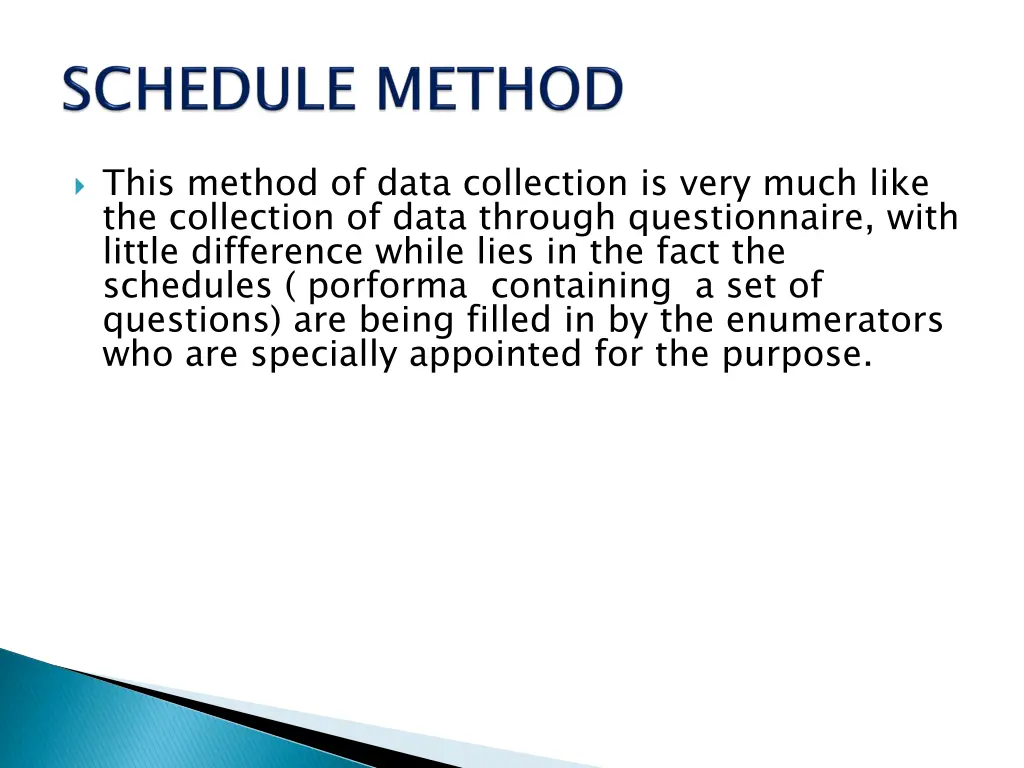 SCHEDULE METHOD

This method of data collection is very much like the collection of data through questionnaire, with little difference while lies in the fact the schedules ( porforma containing a set of questions) are being filled in by the enumerators who are specially appointed for the purpose.